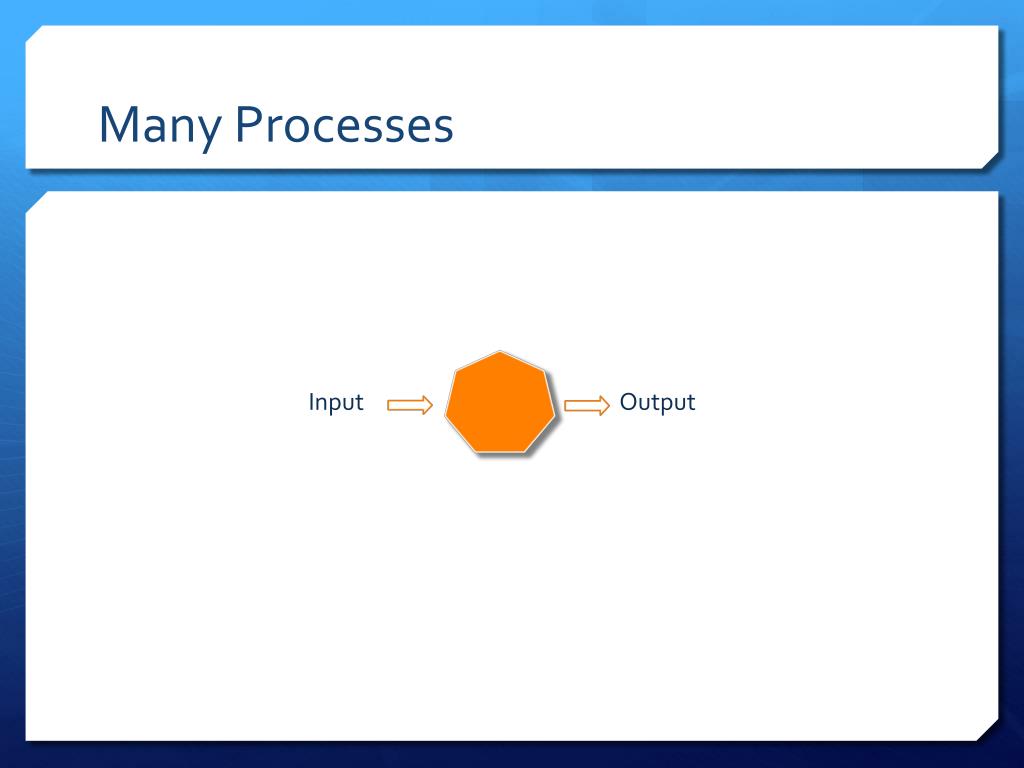 Many Processes

Input

Output